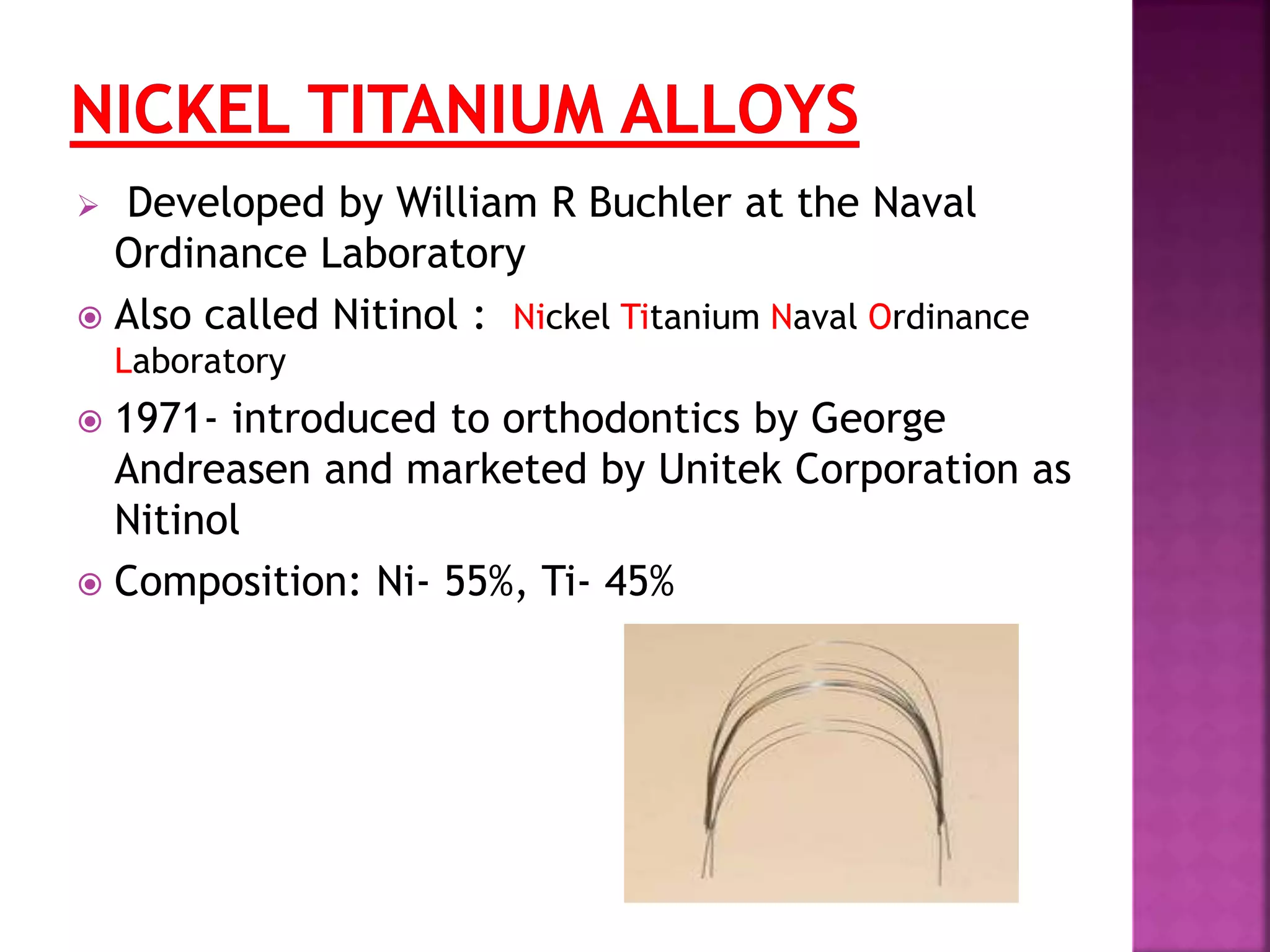 NICKEL TITANIUM ALLOYS

➢ Developed by William R Buchler at the Naval Ordinance Laboratory

◉ Also called Nitinol : Nickel Titanium Naval Ordinance Laboratory

◉ 1971- introduced to orthodontics by George Andreasen and marketed by Unitek Corporation as Nitinol

◉ Composition: Ni- 55%, Ti- 45%